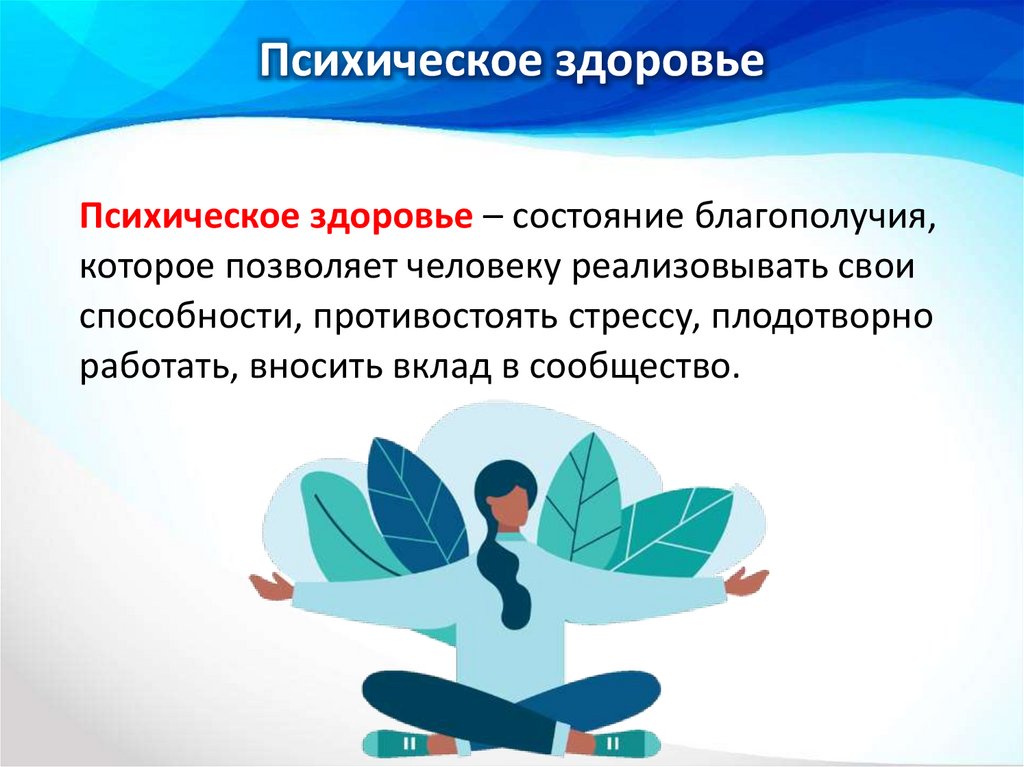 Психическое здоровье

Психическое здоровье – состояние благополучия, которое позволяет человеку реализовывать свои способности, противостоять стрессу, плодотворно работать, вносить вклад в сообщество.